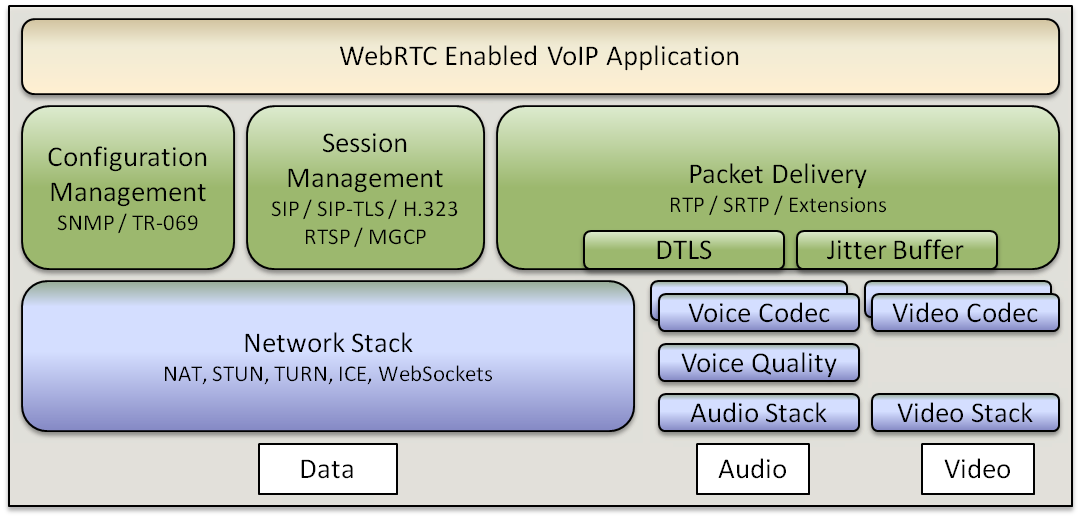 WebRTC Enabled VoIP Application

Configuration Management
SNMP / TR-069

Session Management
SIP / SIP-TLS / H.323
RTSP / MGCP

Packet Delivery
RTP / SRTP / Extensions

DTLS

Jitter Buffer

Network Stack
NAT, STUN, TURN, ICE, WebSockets

Voice Codec

Video Codec

Voice Quality

Audio Stack

Video Stack

Data

Audio

Video